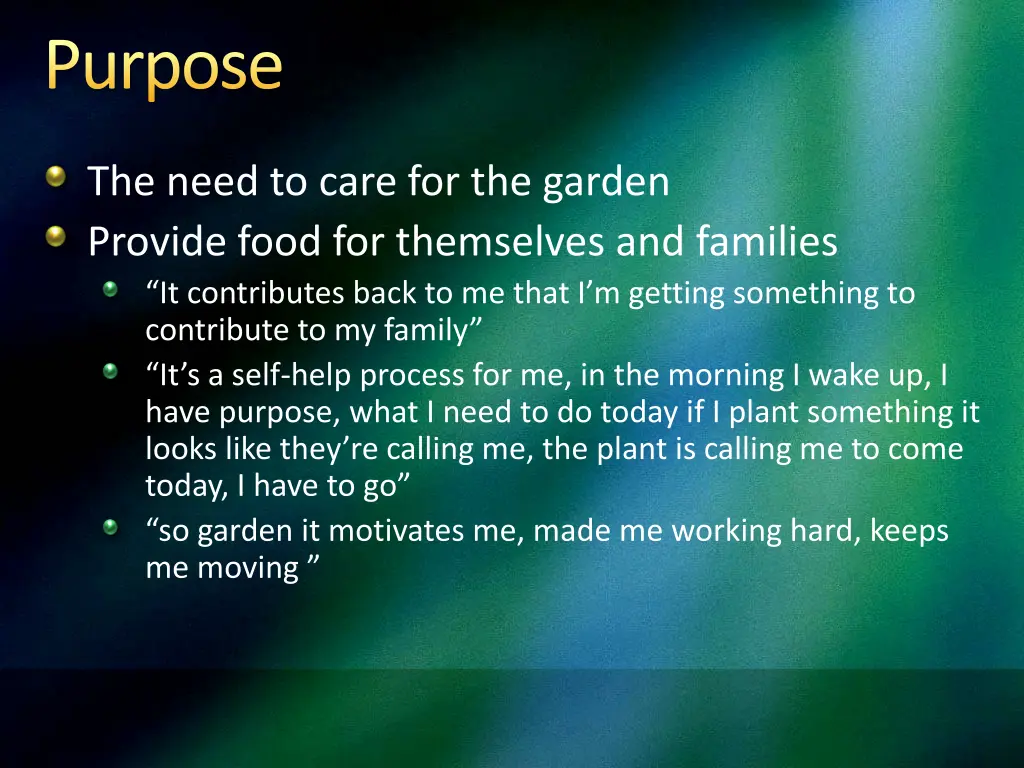 Purpose

The need to care for the garden

Provide food for themselves and families

“It contributes back to me that I’m getting something to contribute to my family”

“It’s a self-help process for me, in the morning I wake up, I have purpose, what I need to do today if I plant something it looks like they’re calling me, the plant is calling me to come today, I have to go”

“so garden it motivates me, made me working hard, keeps me moving ”